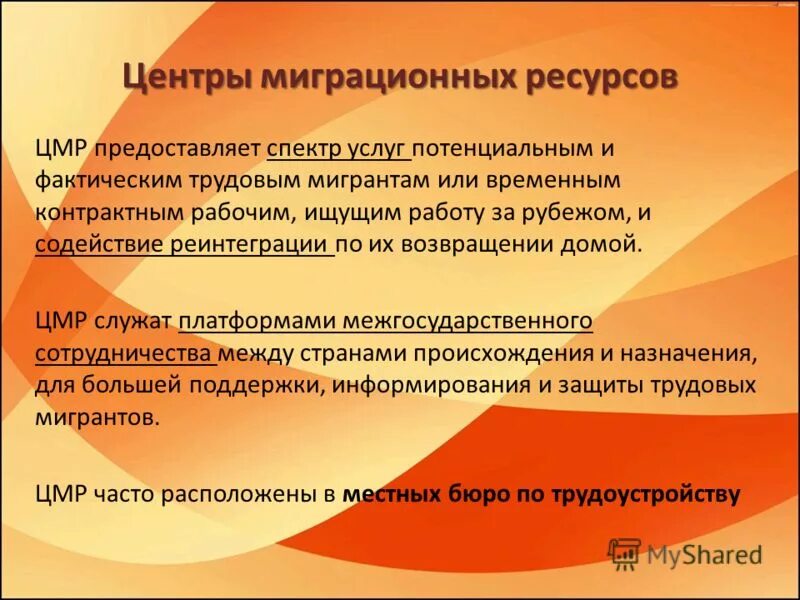 Центры миграционных ресурсов

ЦМР предоставляет спектр услуг потенциальным и фактическим трудовым мигрантам или временным контрактным рабочим, ищущим работу за рубежом, и содействие реинтеграции по их возвращении домой.

ЦМР служат платформами межгосударственного сотрудничества между странами происхождения и назначения, для большей поддержки, информирования и защиты трудовых мигрантов.

ЦМР часто расположены в местных бюро по трудоустройству

MyShared